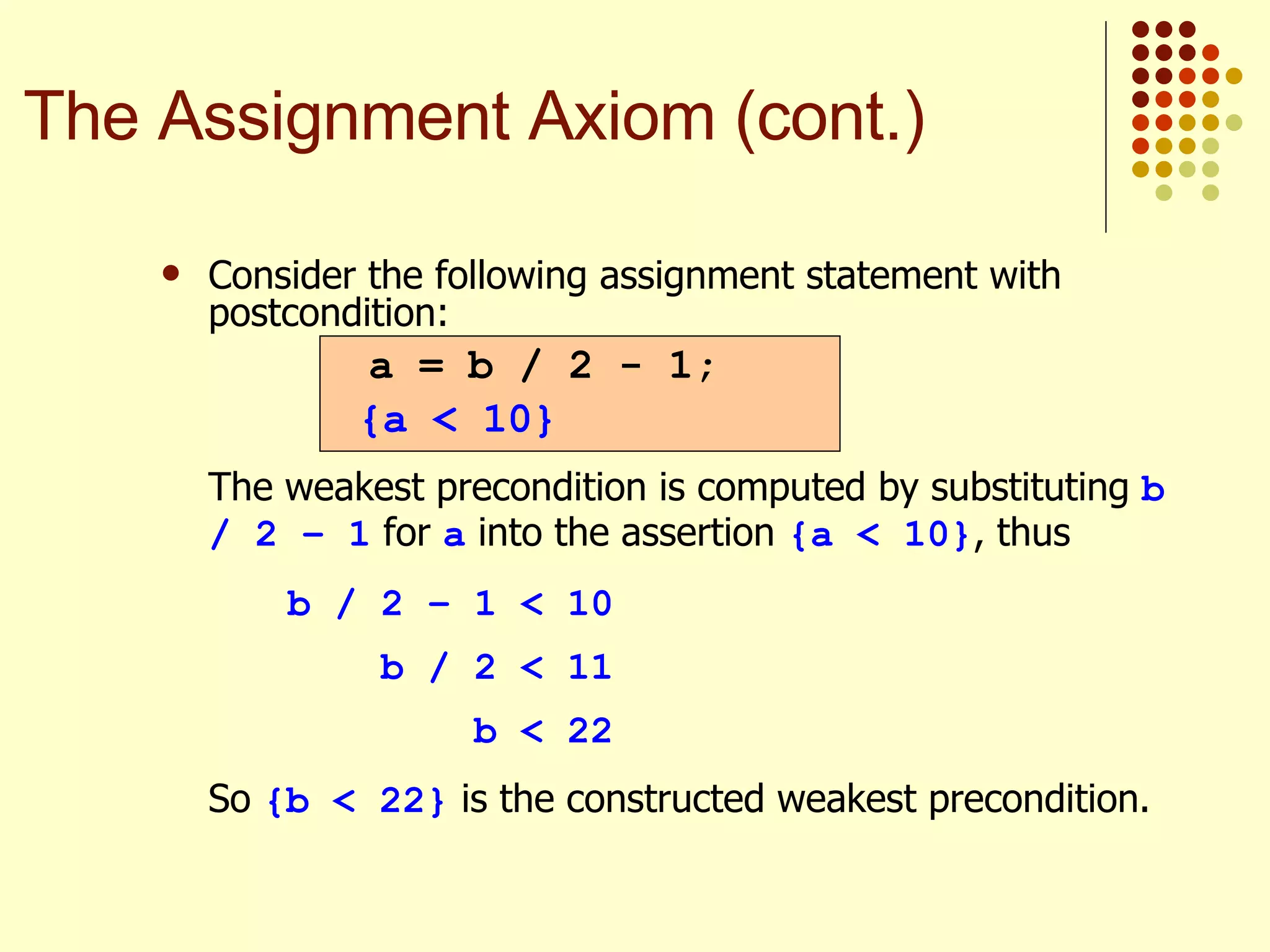 The Assignment Axiom (cont.)

• Consider the following assignment statement with postcondition:

a = b / 2 - 1;
{a < 10}

The weakest precondition is computed by substituting b / 2 – 1 for a into the assertion {a < 10}, thus

b / 2 – 1 < 10

b / 2 < 11

b < 22

So {b < 22} is the constructed weakest precondition.